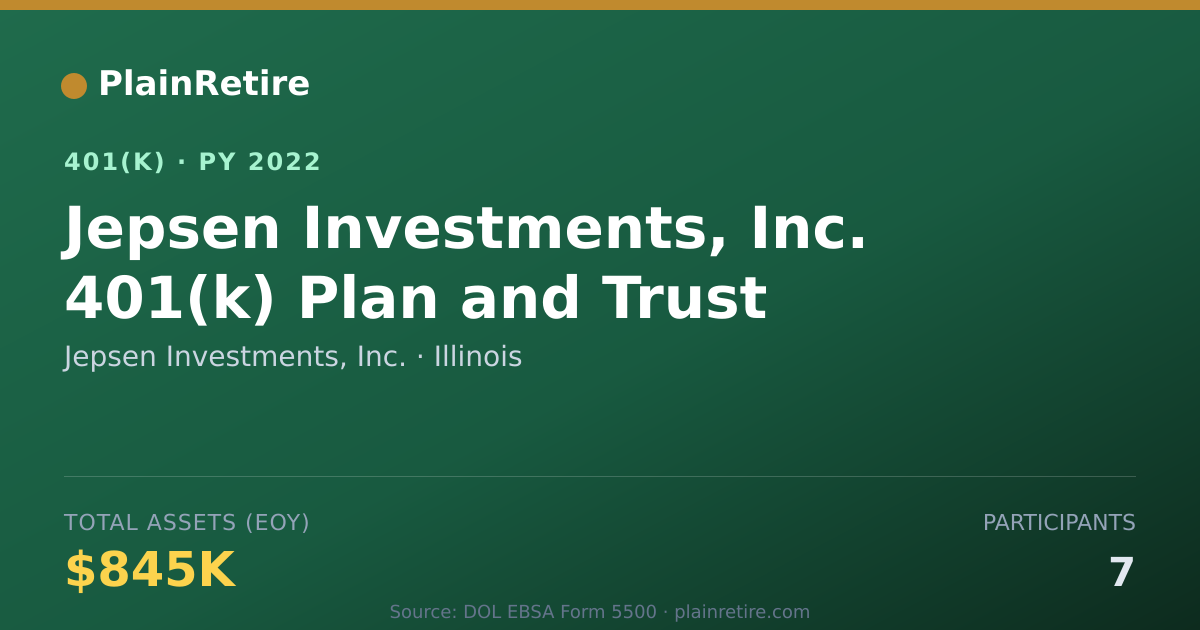 PlainRetire

401(K) · PY 2022

Jepsen Investments, Inc. 401(k) Plan and Trust

Jepsen Investments, Inc. · Illinois

TOTAL ASSETS (EOY)

$845K

PARTICIPANTS

7

Source: DOL EBSA Form 5500 · plainretire.com